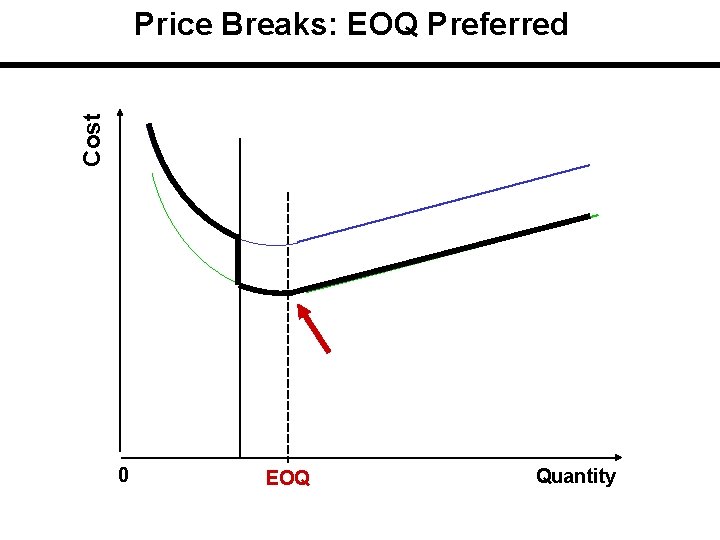 Price Breaks: EOQ Preferred

Cost

0

EOQ

Quantity